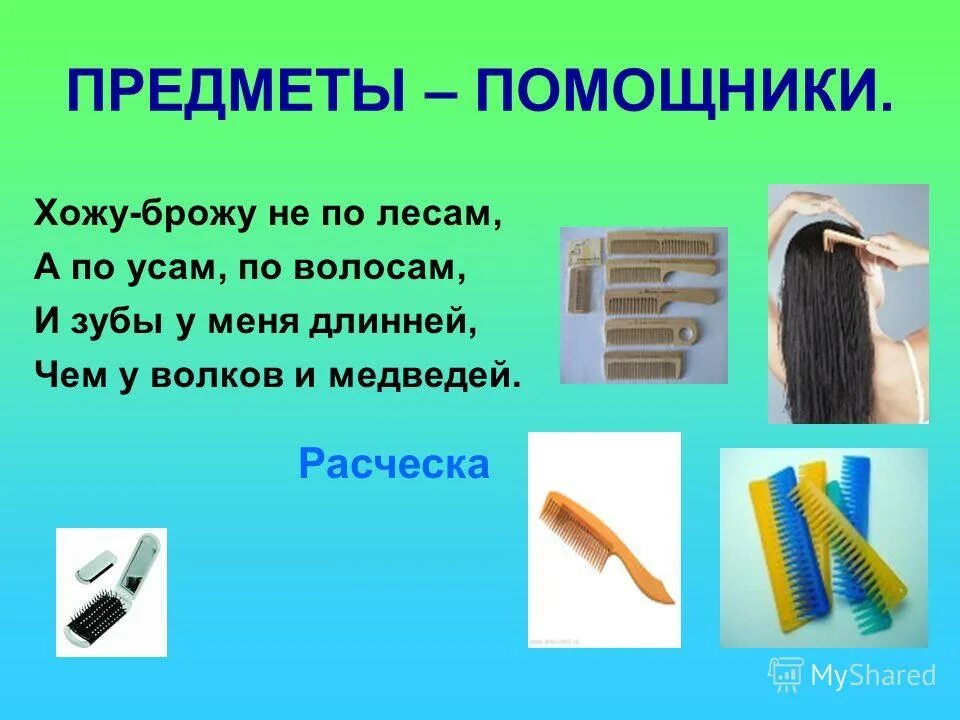 ПРЕДМЕТЫ – ПОМОЩНИКИ.

Хожу-брожу не по лесам,
А по усам, по волосам,
И зубы у меня длинней,
Чем у волков и медведей.

Расческа

MyShared